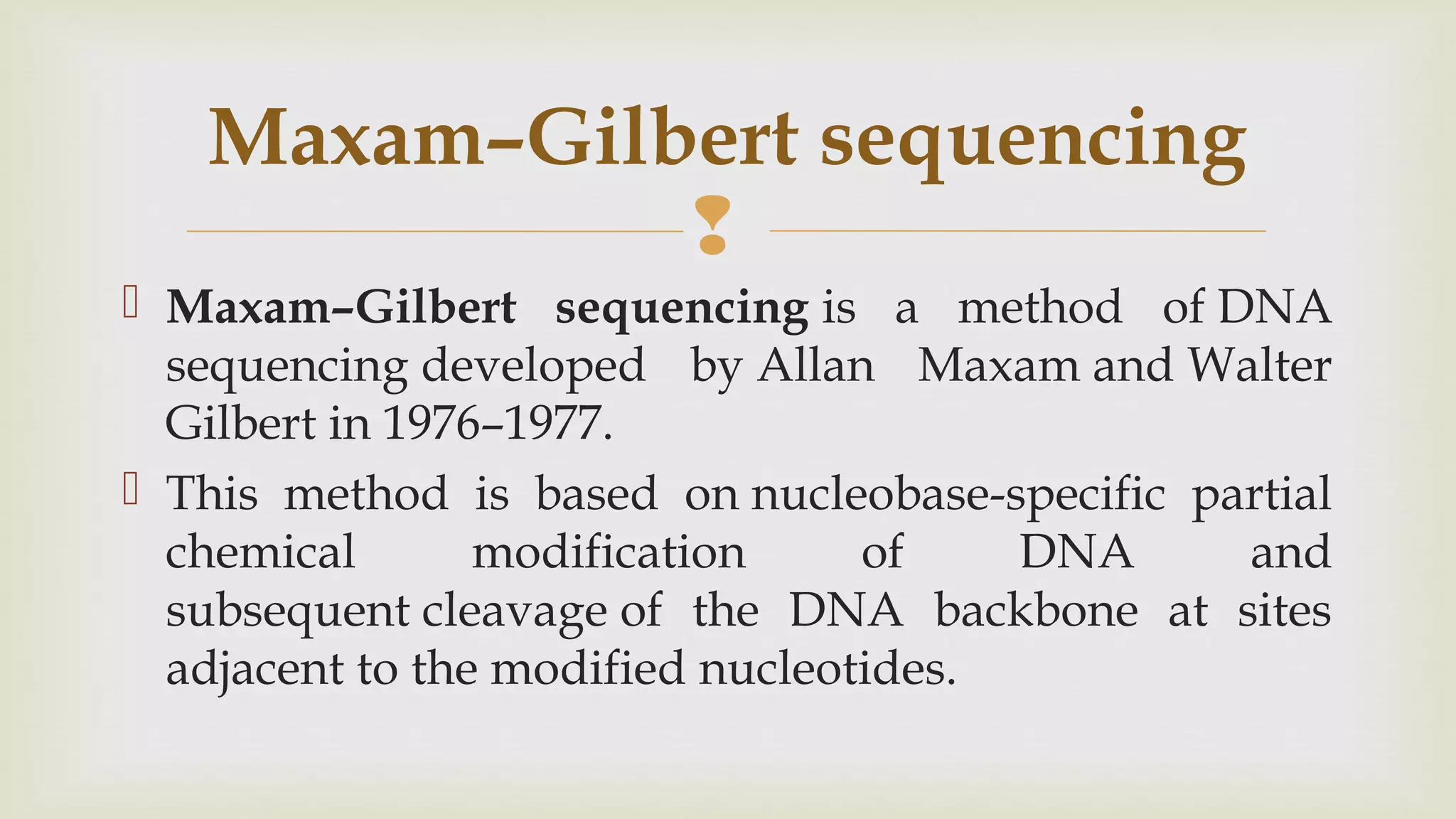 Maxam–Gilbert sequencing

Maxam–Gilbert sequencing is a method of DNA sequencing developed by Allan Maxam and Walter Gilbert in 1976–1977.

This method is based on nucleobase-specific partial chemical modification of DNA and subsequent cleavage of the DNA backbone at sites adjacent to the modified nucleotides.